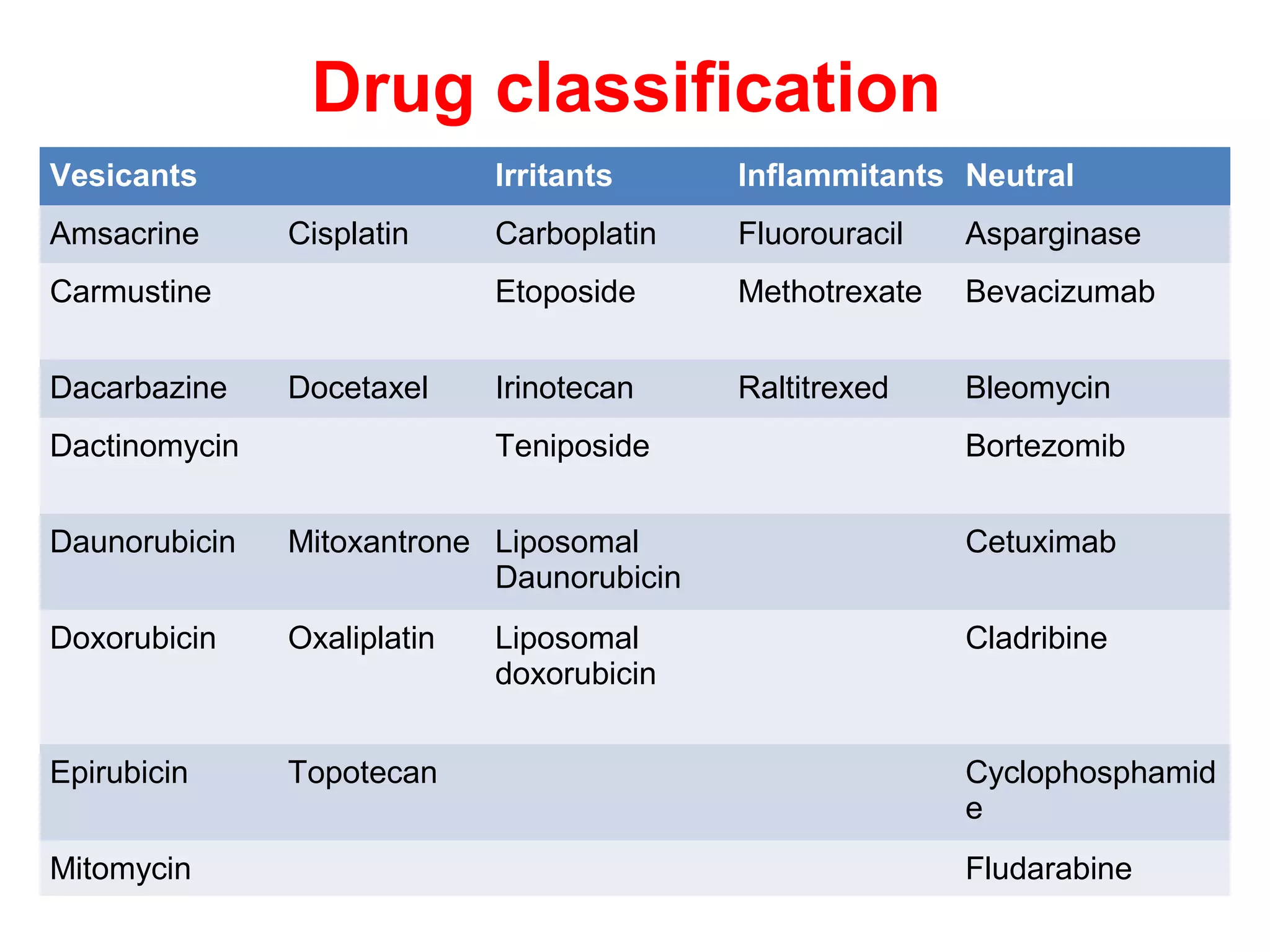 Drug classification

| Vesicants | | Irritants | Inflammitants | Neutral |
|---|---|---|---|---|
| Amsacrine | Cisplatin | Carboplatin | Fluorouracil | Asparginase |
| Carmustine | | Etoposide | Methotrexate | Bevacizumab |
| Dacarbazine | Docetaxel | Irinotecan | Raltitrexed | Bleomycin |
| Dactinomycin | | Teniposide | | Bortezomib |
| Daunorubicin | Mitoxantrone | Liposomal Daunorubicin | | Cetuximab |
| Doxorubicin | Oxaliplatin | Liposomal doxorubicin | | Cladribine |
| Epirubicin | Topotecan | | | Cyclophosphamide |
| Mitomycin | | | | Fludarabine |